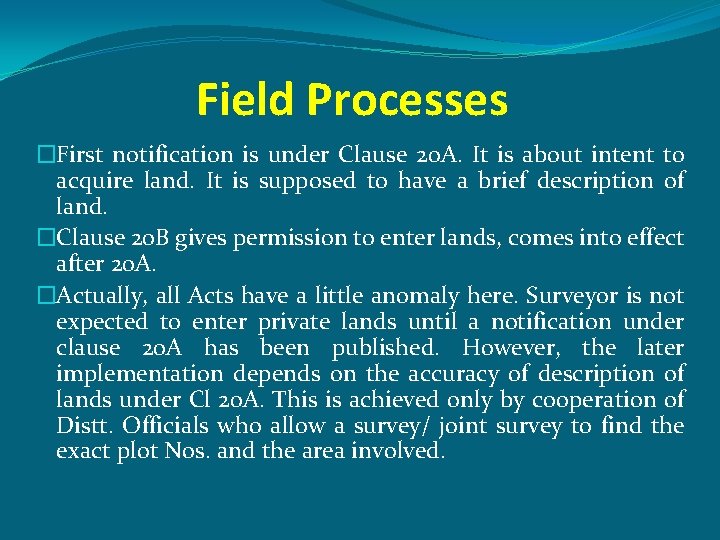 Field Processes

□First notification is under Clause 20A. It is about intent to acquire land. It is supposed to have a brief description of land.

□Clause 20B gives permission to enter lands, comes into effect after 20A.

□Actually, all Acts have a little anomaly here. Surveyor is not expected to enter private lands until a notification under clause 20A has been published. However, the later implementation depends on the accuracy of description of lands under Cl 20A. This is achieved only by cooperation of Distt. Officials who allow a survey/ joint survey to find the exact plot Nos. and the area involved.